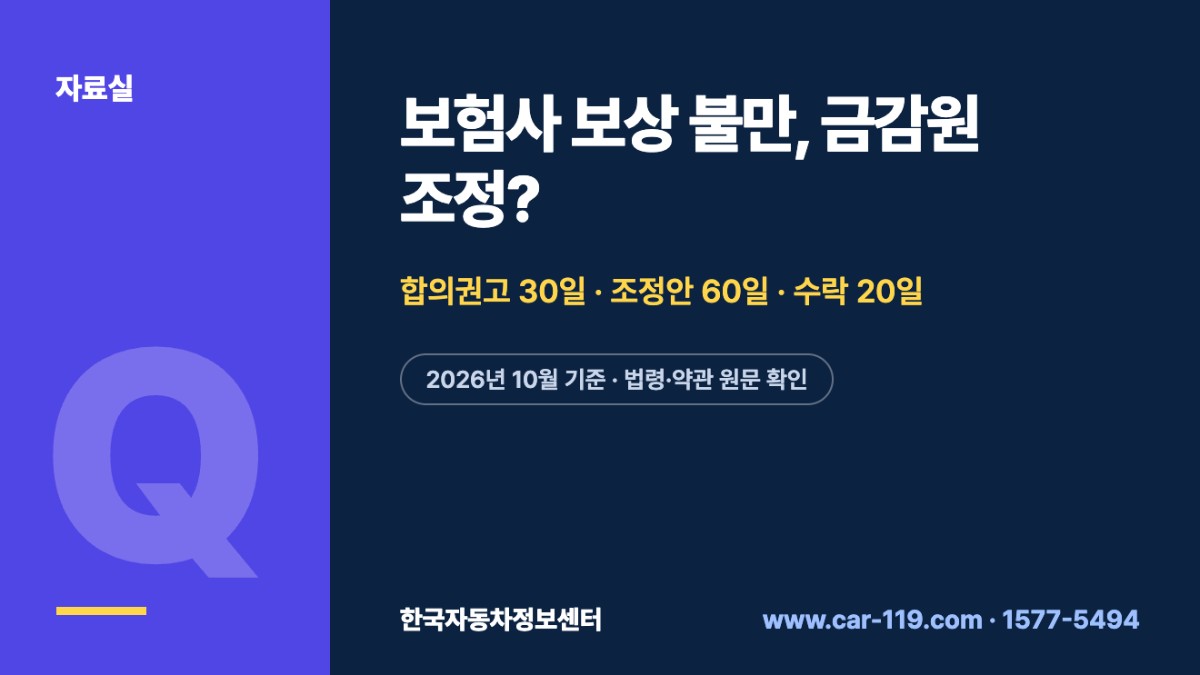 자료실

Q

보험사 보상 불만, 금감원 조정?

합의권고 30일 · 조정안 60일 · 수락 20일

2026년 10월 기준 · 법령·약관 원문 확인

한국자동차정보센터

www.car-119.com · 1577-5494